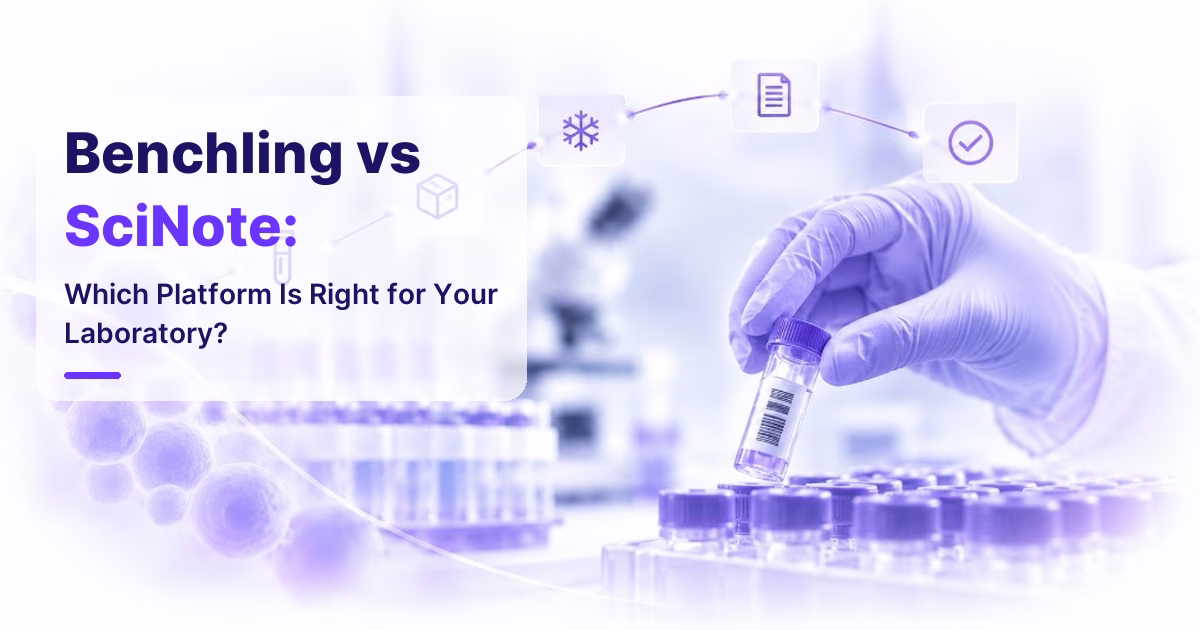 Benchling vs
SciNote:

Which Platform Is Right for Your Laboratory?